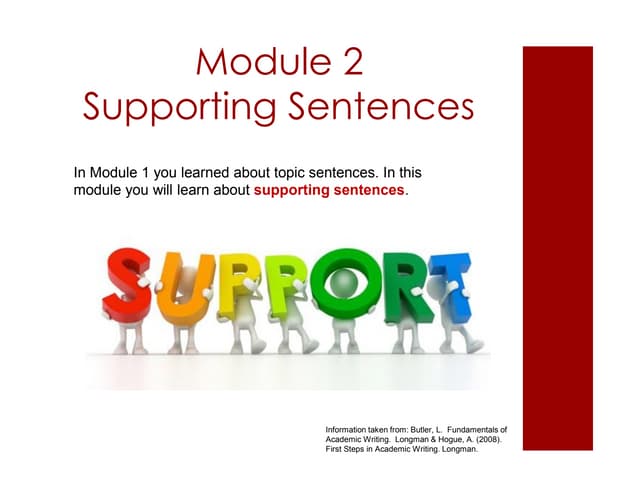 Module 2
Supporting Sentences

In Module 1 you learned about topic sentences. In this module you will learn about supporting sentences.

SUPPORT

Information taken from: Butler, L. Fundamentals of Academic Writing. Longman & Hogue, A. (2008). First Steps in Academic Writing. Longman.